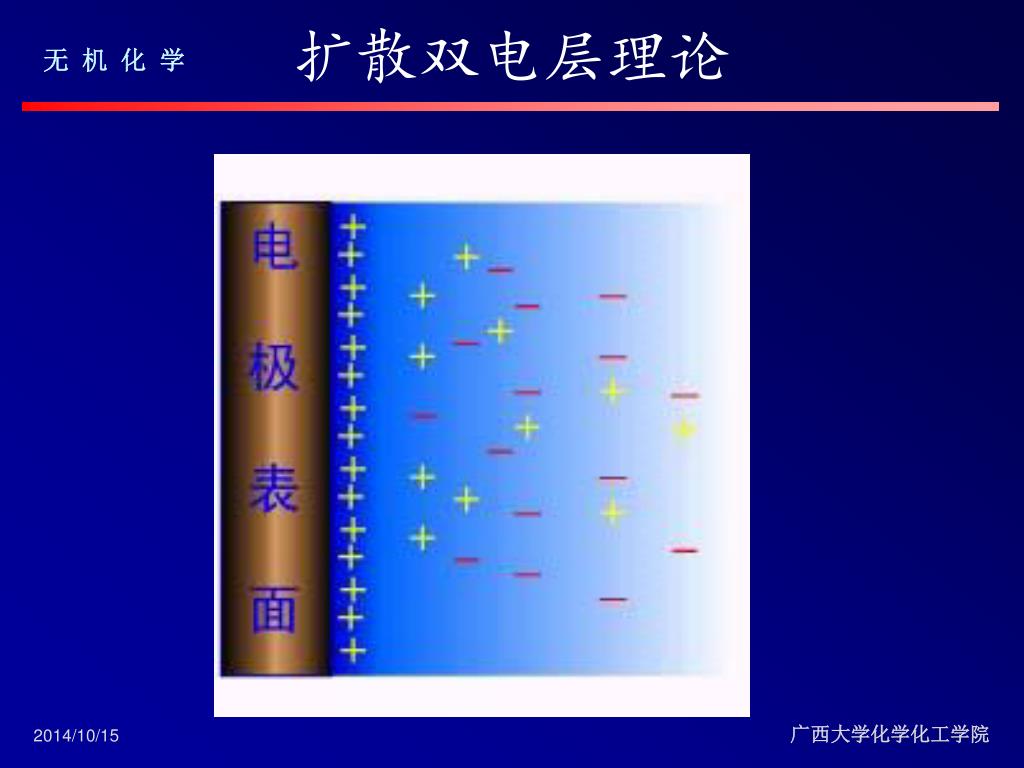 无 机 化 学

扩散双电层理论

电
极
表
面

2014/10/15

广西大学化学化工学院